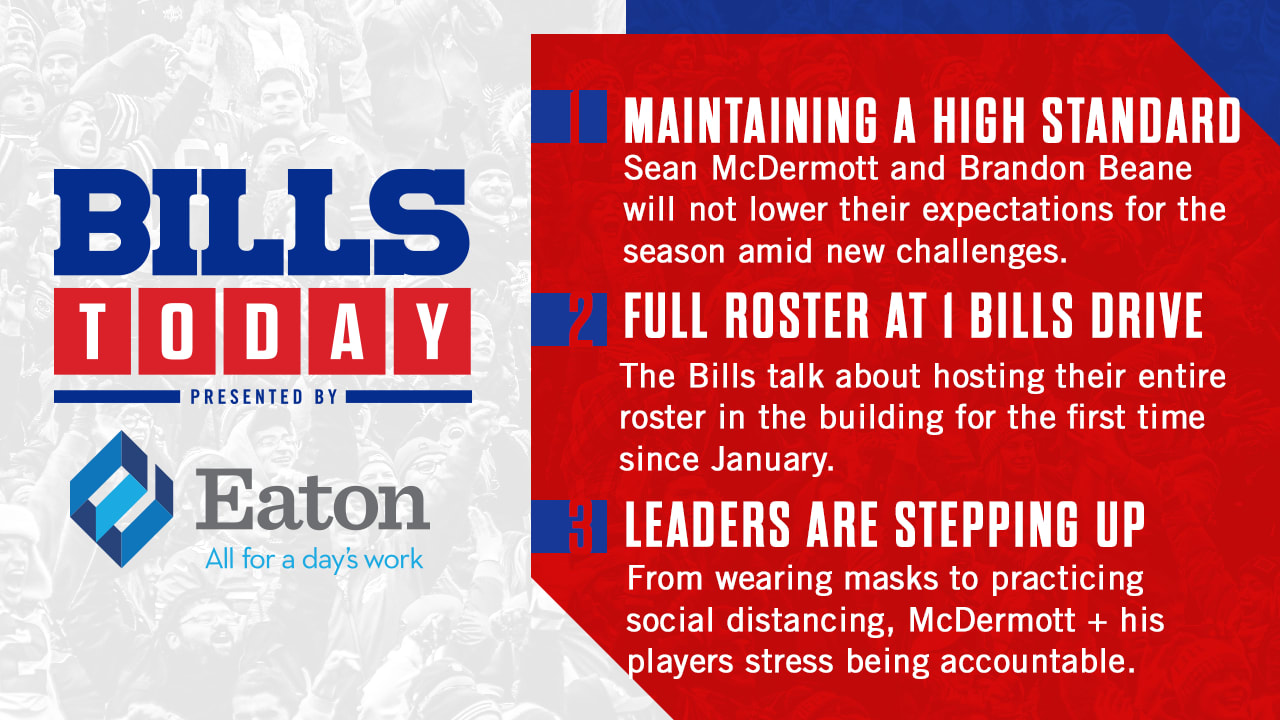 BILLS
TODAY
PRESENTED BY

Eaton
All for a day's work

1 MAINTAINING A HIGH STANDARD
Sean McDermott and Brandon Beane will not lower their expectations for the season amid new challenges.

2 FULL ROSTER AT 1 BILLS DRIVE
The Bills talk about hosting their entire roster in the building for the first time since January.

3 LEADERS ARE STEPPING UP
From wearing masks to practicing social distancing, McDermott + his players stress being accountable.